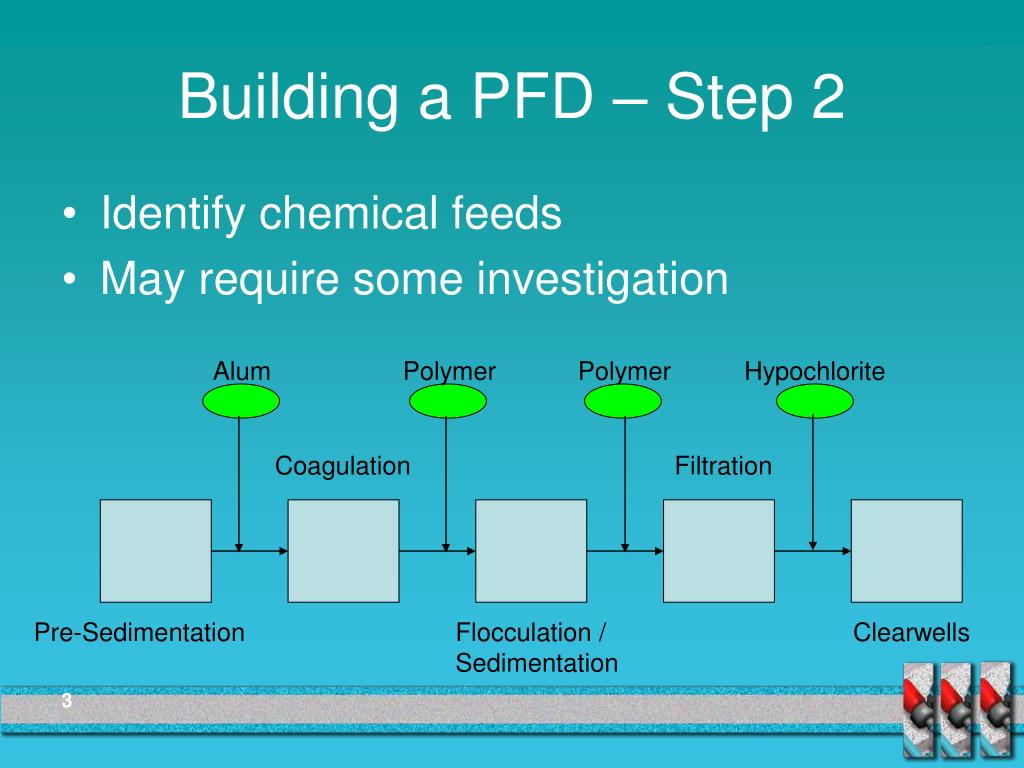 Building a PFD – Step 2

• Identify chemical feeds
• May require some investigation

Alum

Polymer

Polymer

Hypochlorite

Coagulation

Filtration

Pre-Sedimentation

Flocculation / Sedimentation

Clearwells

3